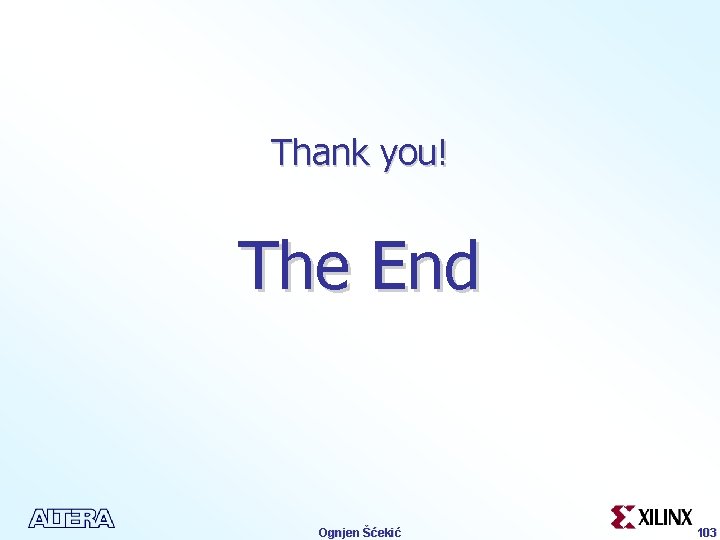 Thank you!

The End

ALTERA

Ognjen Šćekić

XILINX

103